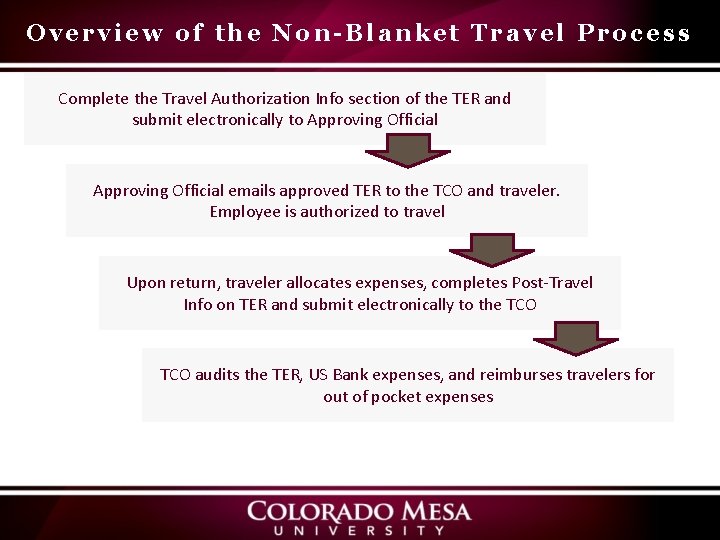 Overview of the Non-Blanket Travel Process

Complete the Travel Authorization Info section of the TER and submit electronically to Approving Official

Approving Official emails approved TER to the TCO and traveler. Employee is authorized to travel

Upon return, traveler allocates expenses, completes Post-Travel Info on TER and submit electronically to the TCO

TCO audits the TER, US Bank expenses, and reimburses travelers for out of pocket expenses

COLORADO MESA
UNIVERSITY